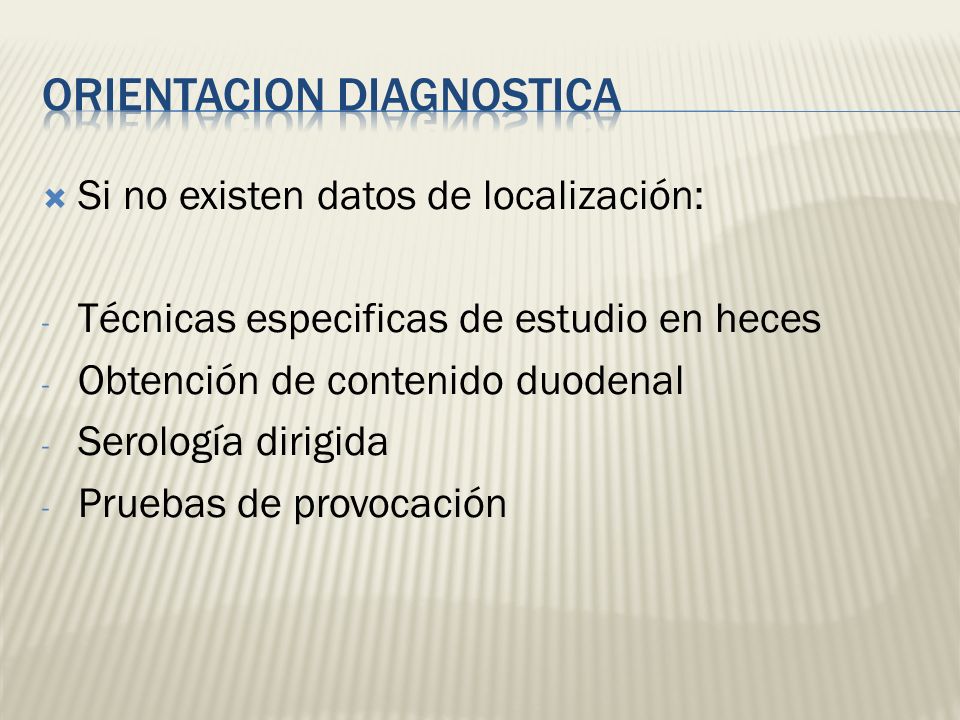 ORIENTACION DIAGNOSTICA

Si no existen datos de localización:

- Técnicas especificas de estudio en heces
- Obtención de contenido duodenal
- Serología dirigida
- Pruebas de provocación